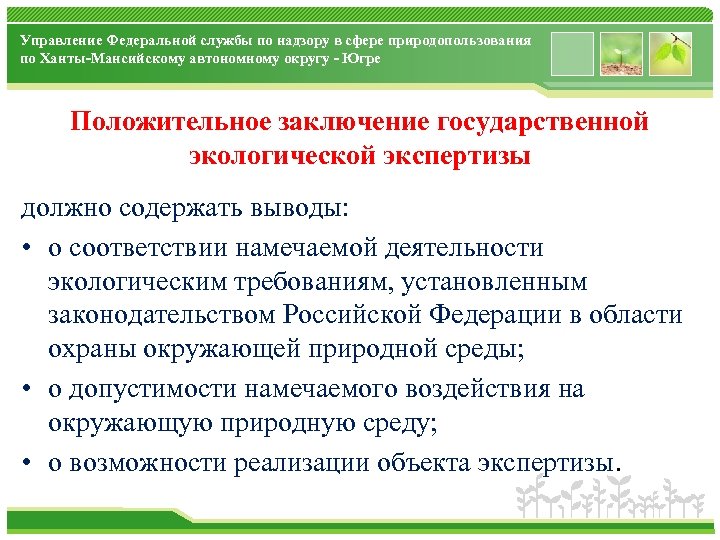 Управление Федеральной службы по надзору в сфере природопользования по Ханты-Мансийскому автономному округу - Югре

Положительное заключение государственной экологической экспертизы

должно содержать выводы:

• о соответствии намечаемой деятельности экологическим требованиям, установленным законодательством Российской Федерации в области охраны окружающей природной среды;

• о допустимости намечаемого воздействия на окружающую природную среду;

• о возможности реализации объекта экспертизы.